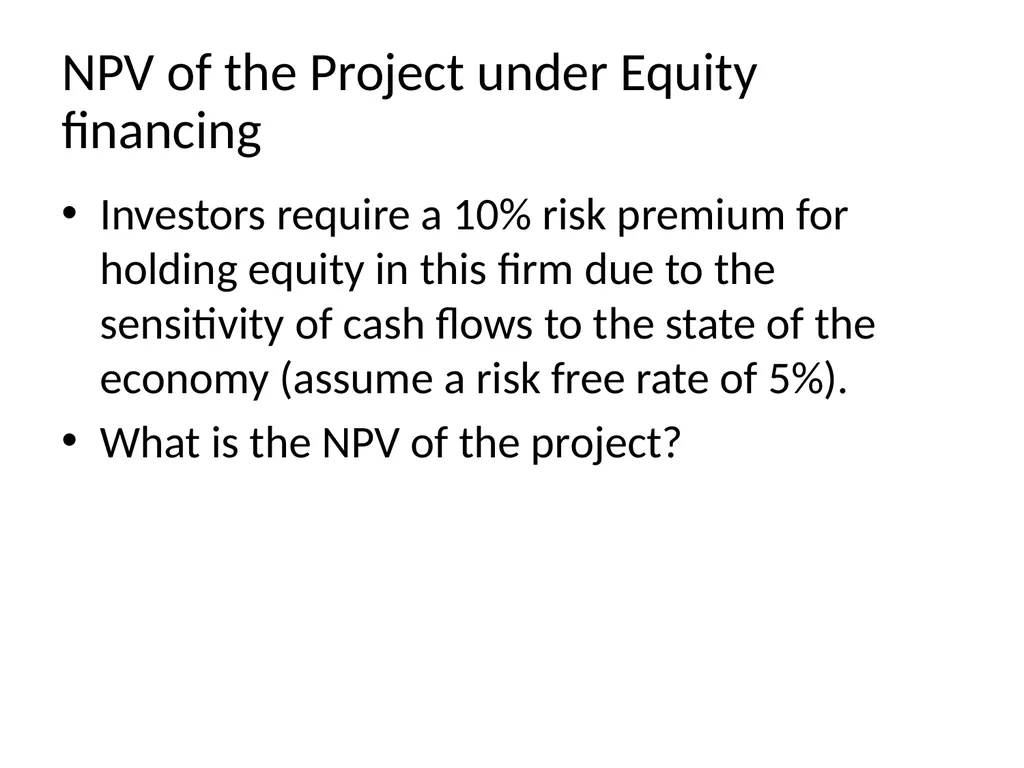 NPV of the Project under Equity financing

• Investors require a 10% risk premium for holding equity in this firm due to the sensitivity of cash flows to the state of the economy (assume a risk free rate of 5%).
• What is the NPV of the project?